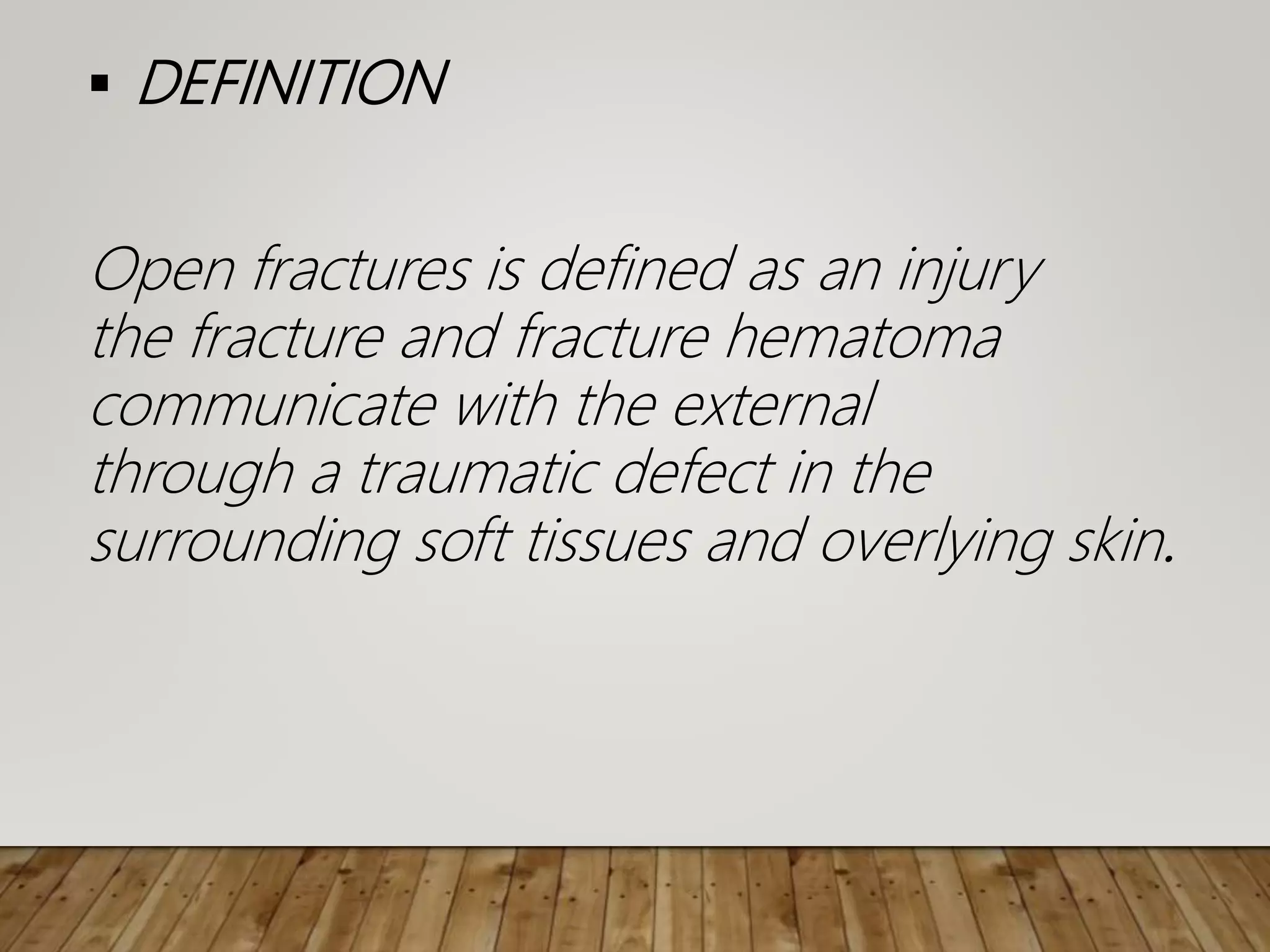 ▪ DEFINITION

Open fractures is defined as an injury the fracture and fracture hematoma communicate with the external through a traumatic defect in the surrounding soft tissues and overlying skin.